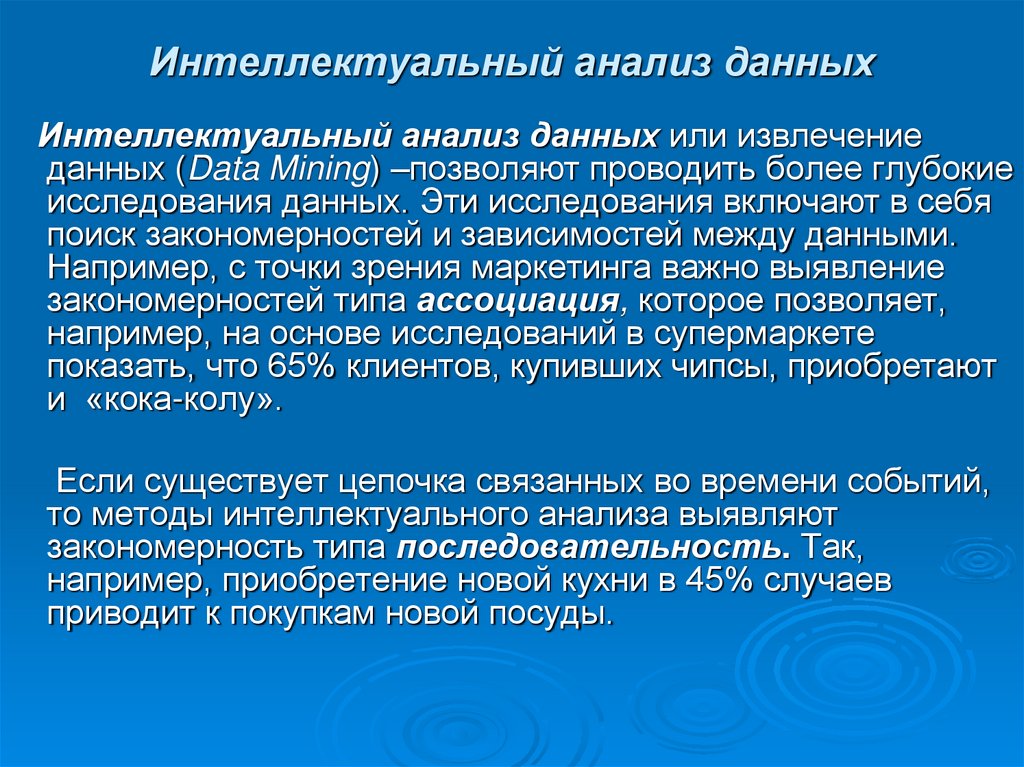 Интеллектуальный анализ данных

Интеллектуальный анализ данных или извлечение данных (Data Mining) –позволяют проводить более глубокие исследования данных. Эти исследования включают в себя поиск закономерностей и зависимостей между данными. Например, с точки зрения маркетинга важно выявление закономерностей типа ассоциация, которое позволяет, например, на основе исследований в супермаркете показать, что 65% клиентов, купивших чипсы, приобретают и «кока-колу».

Если существует цепочка связанных во времени событий, то методы интеллектуального анализа выявляют закономерность типа последовательность. Так, например, приобретение новой кухни в 45% случаев приводит к покупкам новой посуды.